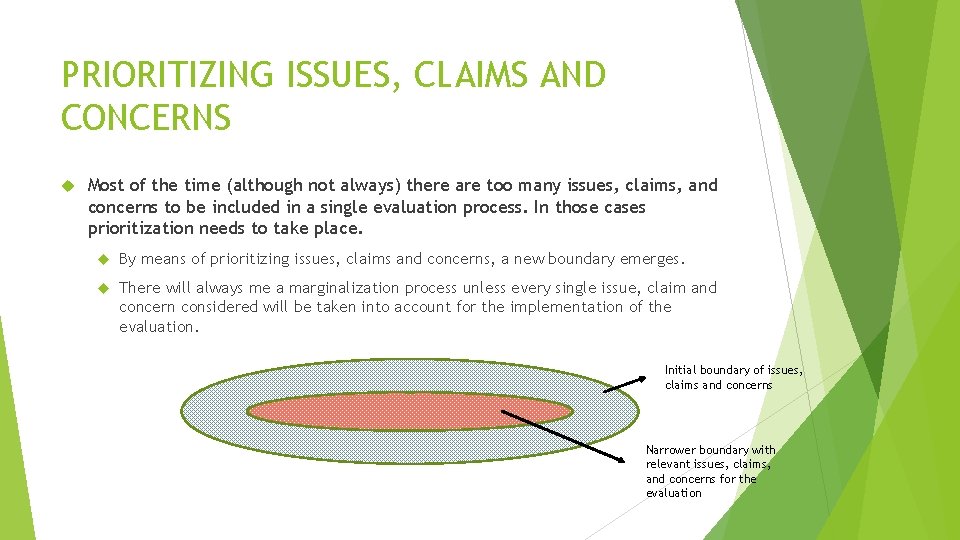 PRIORITIZING ISSUES, CLAIMS AND CONCERNS

Most of the time (although not always) there are too many issues, claims, and concerns to be included in a single evaluation process. In those cases prioritization needs to take place.

By means of prioritizing issues, claims and concerns, a new boundary emerges.

There will always me a marginalization process unless every single issue, claim and concern considered will be taken into account for the implementation of the evaluation.

Initial boundary of issues, claims and concerns

Narrower boundary with relevant issues, claims, and concerns for the evaluation